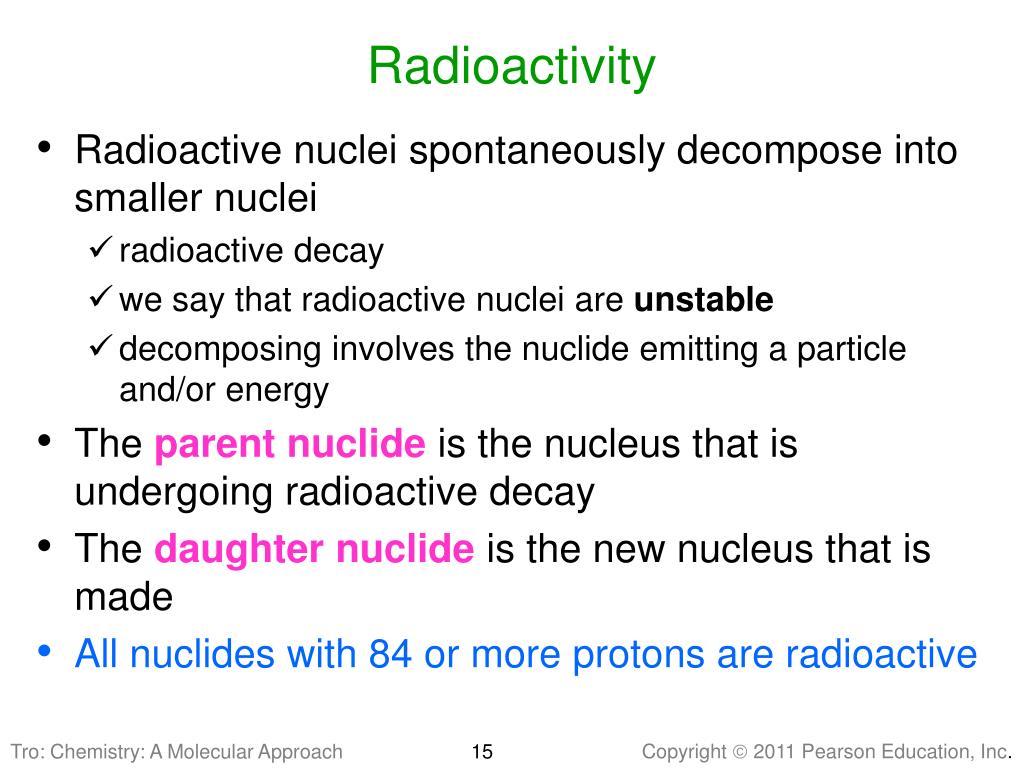 Radioactivity

• Radioactive nuclei spontaneously decompose into smaller nuclei

✓ radioactive decay

✓ we say that radioactive nuclei are **unstable**

✓ decomposing involves the nuclide emitting a particle and/or energy

• The **parent nuclide** is the nucleus that is undergoing radioactive decay

• The **daughter nuclide** is the new nucleus that is made

• All nuclides with 84 or more protons are radioactive

Tro: Chemistry: A Molecular Approach

15

Copyright © 2011 Pearson Education, Inc.